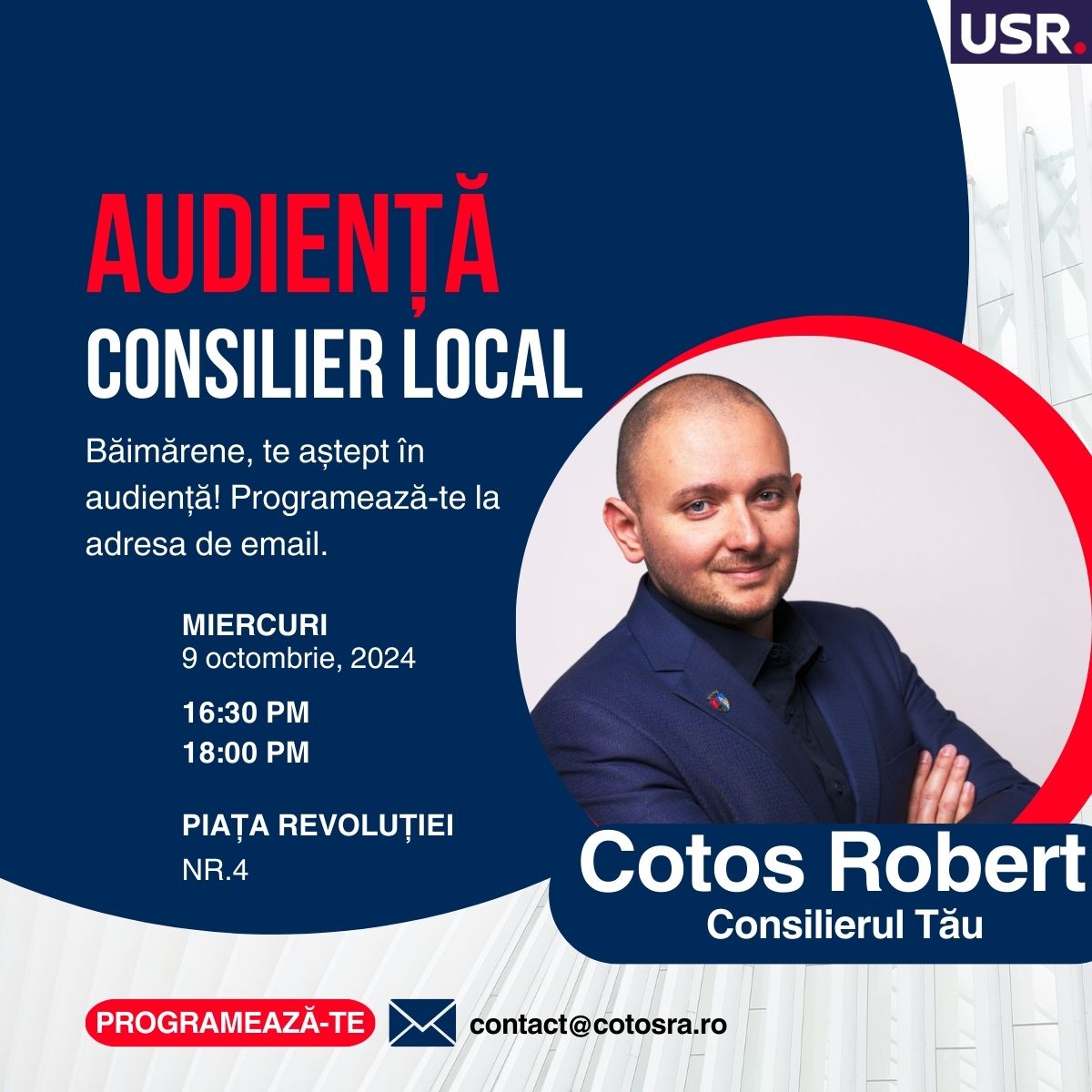 USR.

AUDIENȚĂ
CONSILIER LOCAL

Băimărene, te aștept în audiență! Programează-te la adresa de email.

MIERCURI
9 octombrie, 2024

16:30 PM
18:00 PM

PIAȚA REVOLUȚIEI
NR.4

Cotos Robert
Consilierul Tău

PROGRAMEAZĂ-TE

contact@cotosra.ro